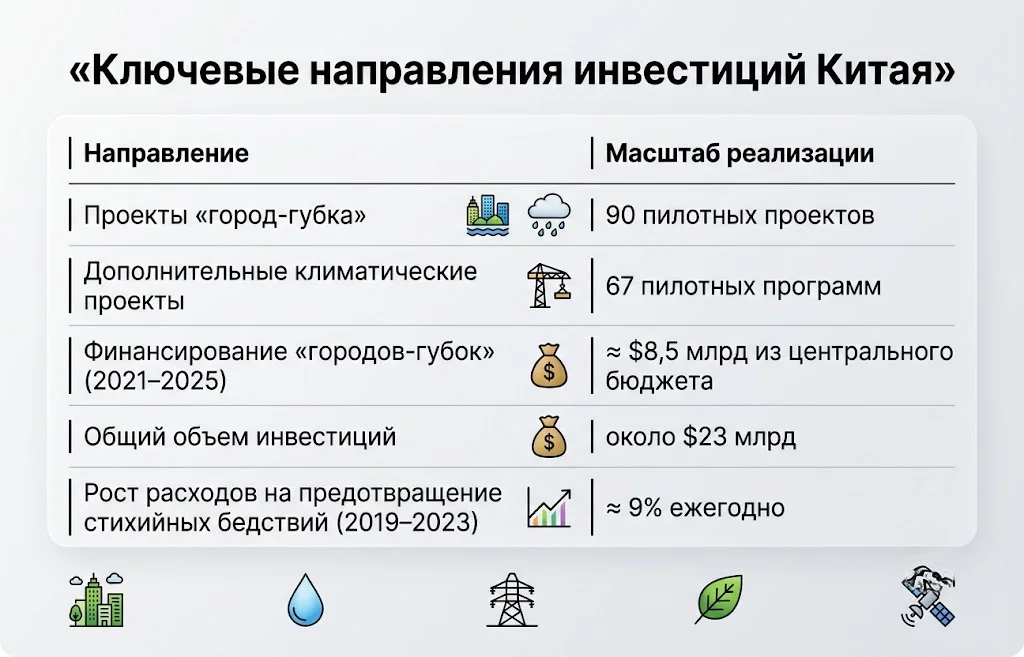 «Ключевые направления инвестиций Китая»

| Направление | Масштаб реализации |
|---|---|
| Проекты «город-губка» | 90 пилотных проектов |
| Дополнительные климатические проекты | 67 пилотных программ |
| Финансирование «городов-губок» (2021–2025) | ≈ \$8,5 млрд из центрального бюджета |
| Общий объем инвестиций | около \$23 млрд |
| Рост расходов на предотвращение стихийных бедствий (2019–2023) | ≈ 9% ежегодно |